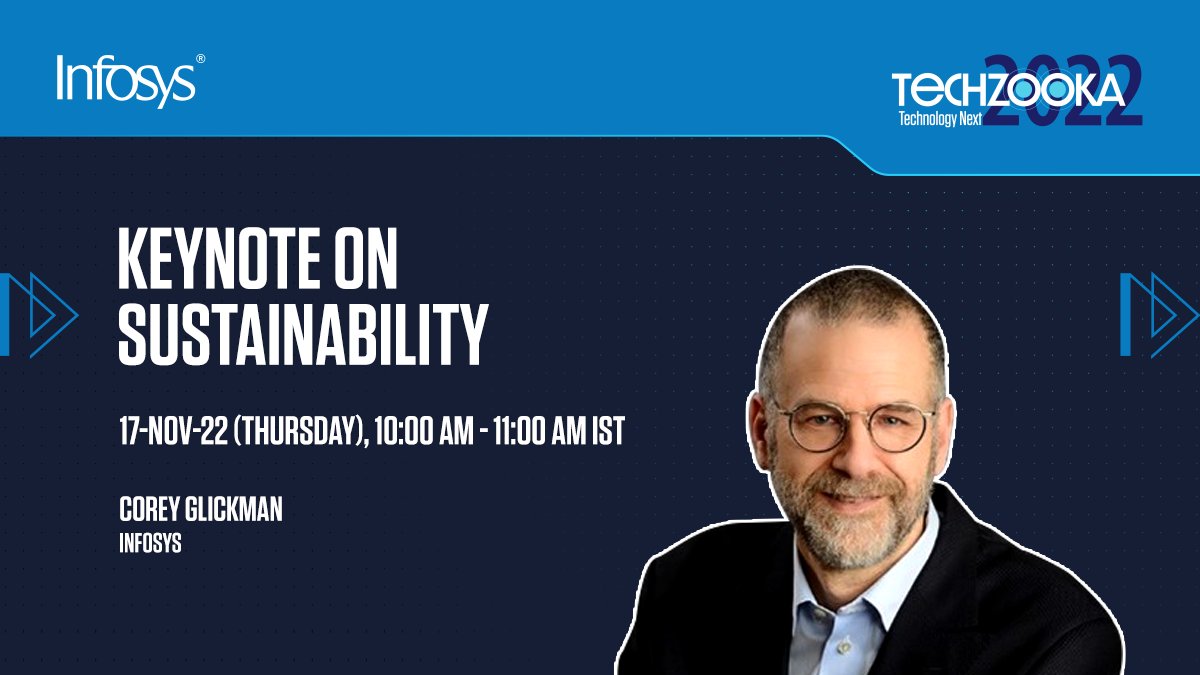 Infosys®

TECHZOOKA
Technology Next
2022

KEYNOTE ON SUSTAINABILITY

17-NOV-22 (THURSDAY), 10:00 AM - 11:00 AM IST

COREY GLICKMAN
INFOSYS